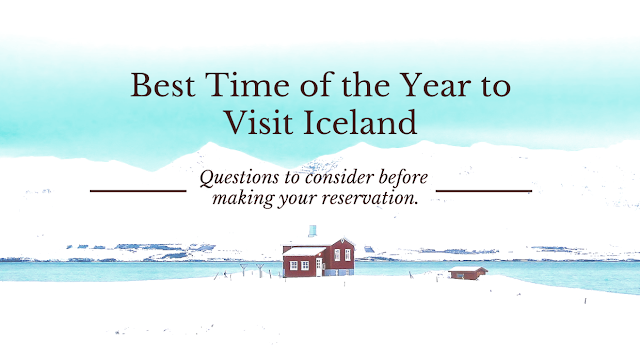 Best Time of the Year to Visit Iceland

Questions to consider before making your reservation.